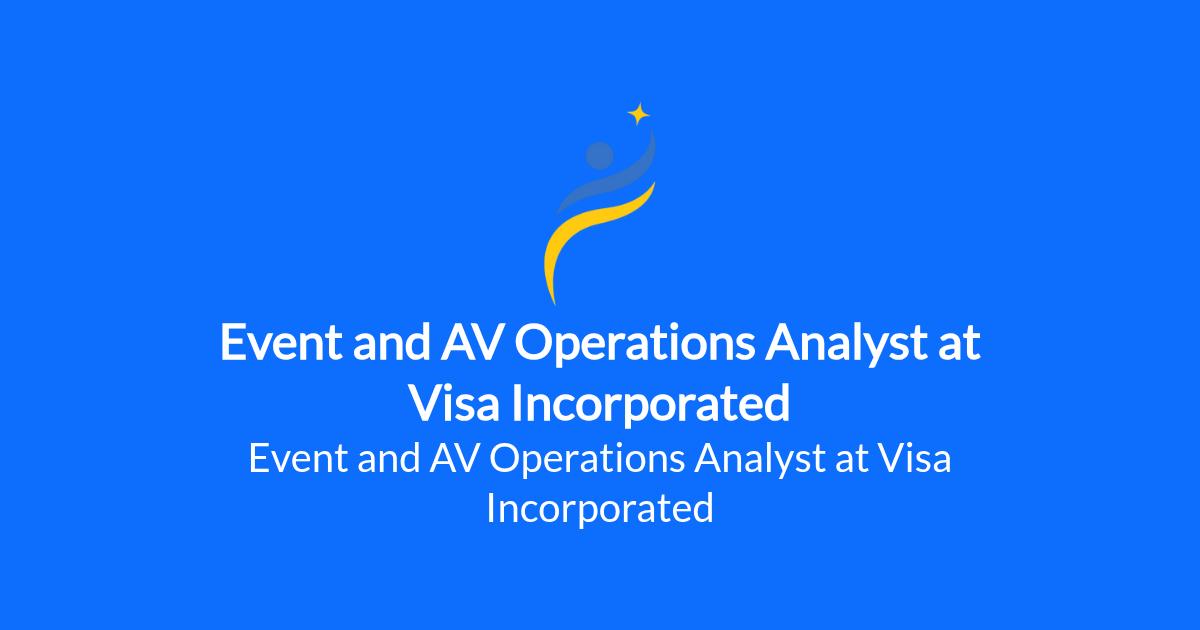 Event and AV Operations Analyst at Visa Incorporated

Event and AV Operations Analyst at Visa Incorporated